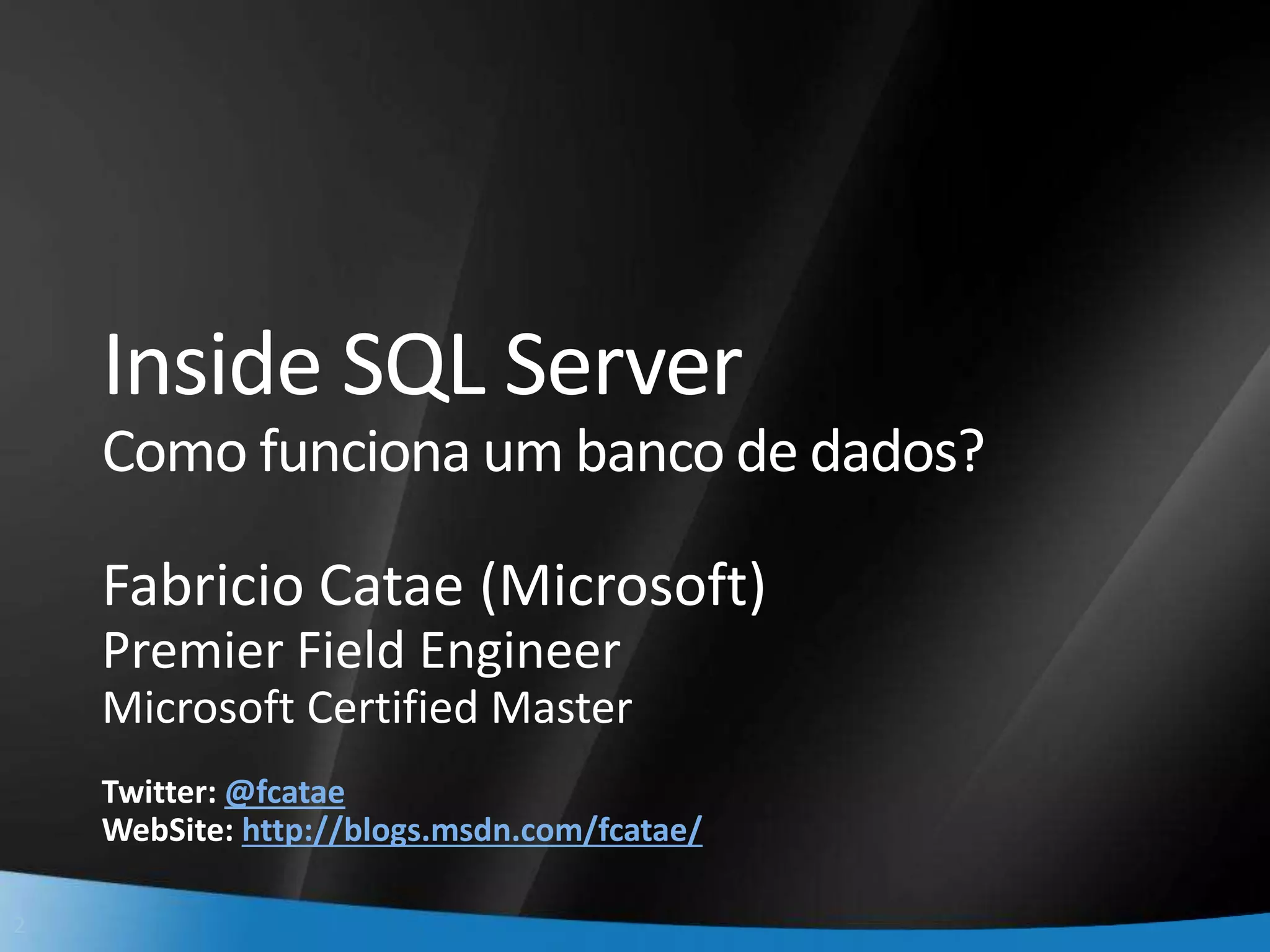 Inside SQL Server
Como funciona um banco de dados?

Fabricio Catae (Microsoft)
Premier Field Engineer
Microsoft Certified Master

Twitter: @fcatae
WebSite: http://blogs.msdn.com/fcatae/

2